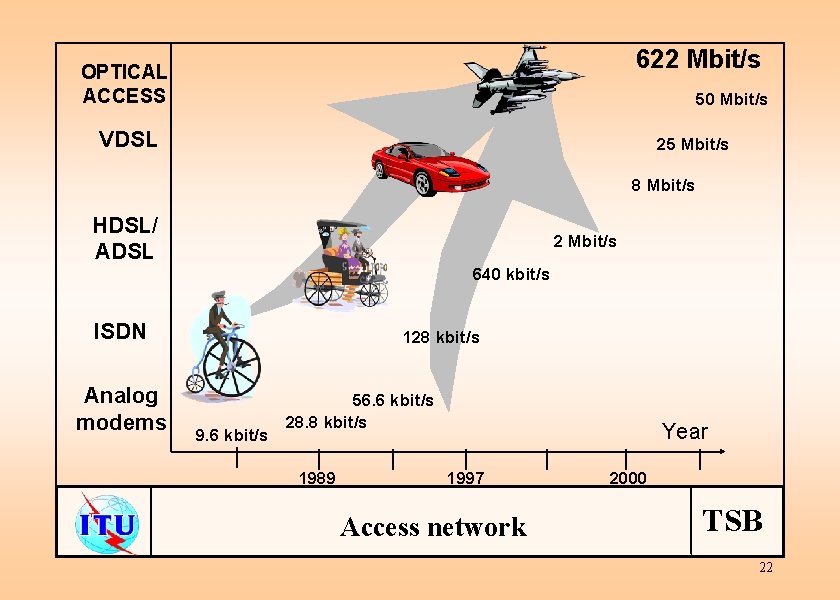 OPTICAL ACCESS

VDSL

HDSL/ ADSL

ISDN

Analog modems

622 Mbit/s

50 Mbit/s

25 Mbit/s

8 Mbit/s

2 Mbit/s

640 kbit/s

128 kbit/s

56.6 kbit/s

28.8 kbit/s

9.6 kbit/s

Year

1989

1997

2000

ITU

Access network

TSB

22